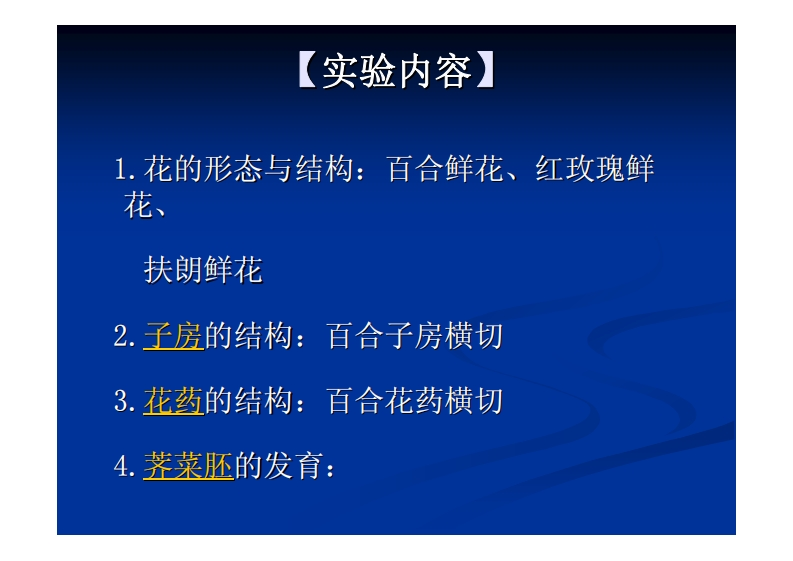 【实验内容】

1. 花的形态与结构：百合鲜花、红玫瑰鲜花、

扶朗鲜花

2. 子房的结构：百合子房横切

3. 花药的结构：百合花药横切

4. 荠菜胚的发育：